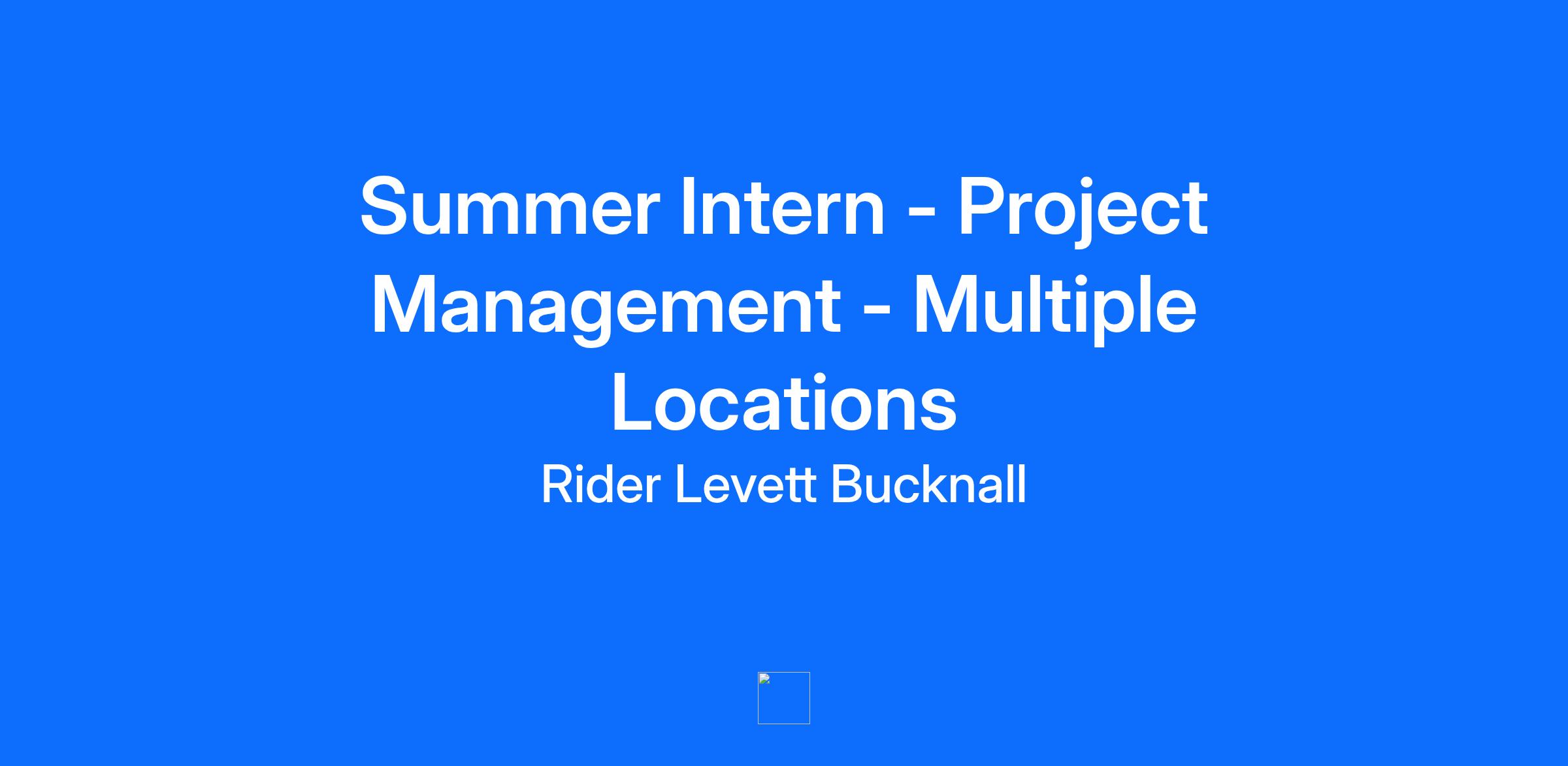 Summer Intern - Project Management - Multiple Locations

Rider Levett Bucknall